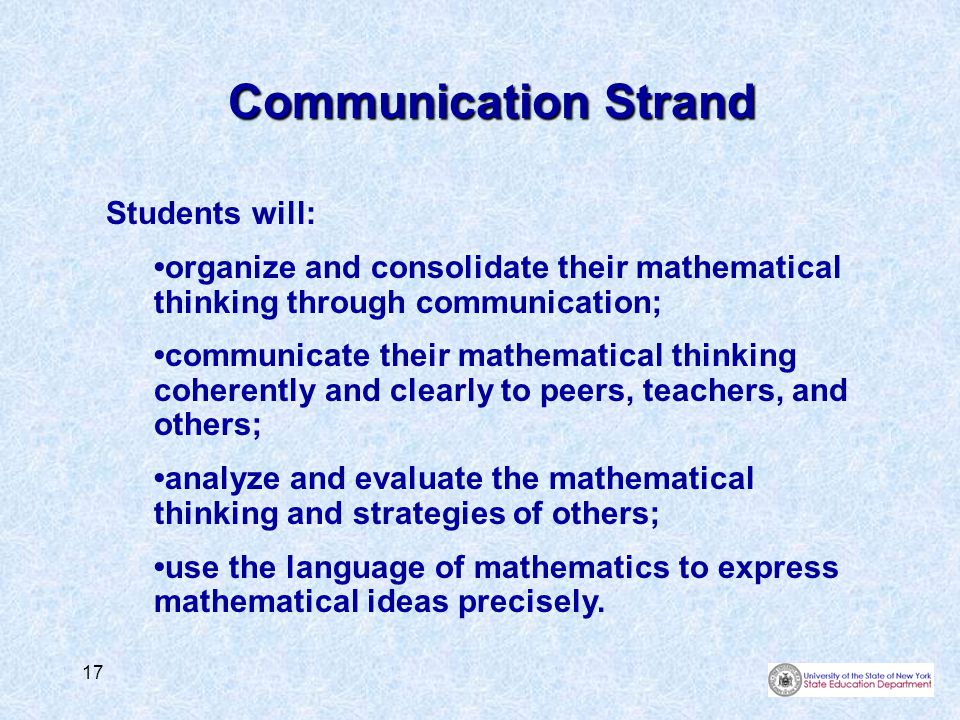 Communication Strand

Students will:

•organize and consolidate their mathematical thinking through communication;

•communicate their mathematical thinking coherently and clearly to peers, teachers, and others;

•analyze and evaluate the mathematical thinking and strategies of others;

•use the language of mathematics to express mathematical ideas precisely.

17

University of the State of New York
State Education Department